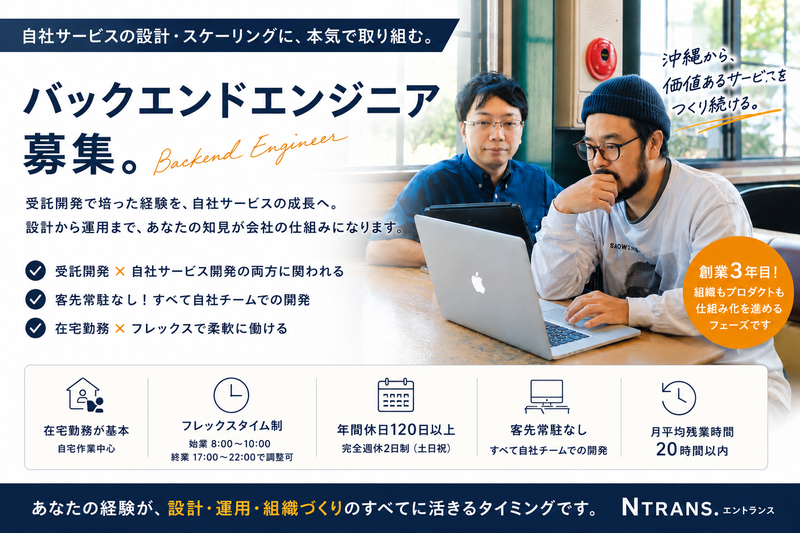 自社サービスの設計・スケーリングに、本気で取り組む。

バックエンドエンジニア募集。

Backend Engineer

沖縄から、価値あるサービスをつくり続ける。

受託開発で培った経験を、自社サービスの成長へ。
設計から運用まで、あなたの知見が会社の仕組みになります。

受託開発 × 自社サービス開発の両方に関われる

客先常駐なし！すべて自社チームでの開発

在宅勤務 × フレックスで柔軟に働ける

創業3年目！
組織もプロダクトも仕組み化を進めるフェーズです

在宅勤務が基本
自宅作業中心

フレックスタイム制
始業 8:00～10:00
終業 17:00～22:00で調整可

年間休日120日以上
完全週休2日制（土日祝）

客先常駐なし
すべて自社チームでの開発

月平均残業時間
20時間以内

あなたの経験が、設計・運用・組織づくりのすべてに活きるタイミングです。

NTRANS. エントランス